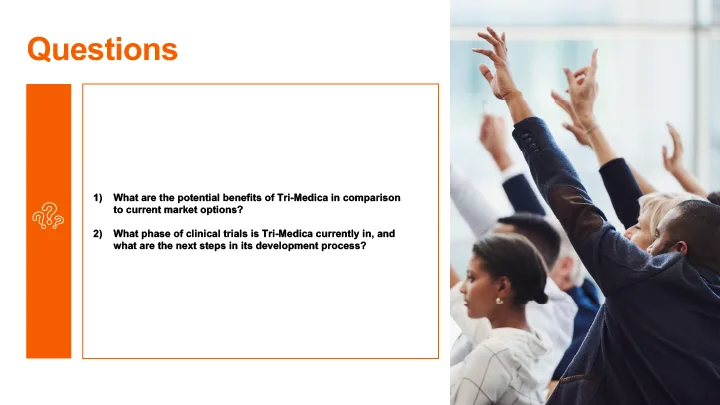 Questions

1) What are the potential benefits of Tri-Medica in comparison to current market options?

2) What phase of clinical trials is Tri-Medica currently in, and what are the next steps in its development process?